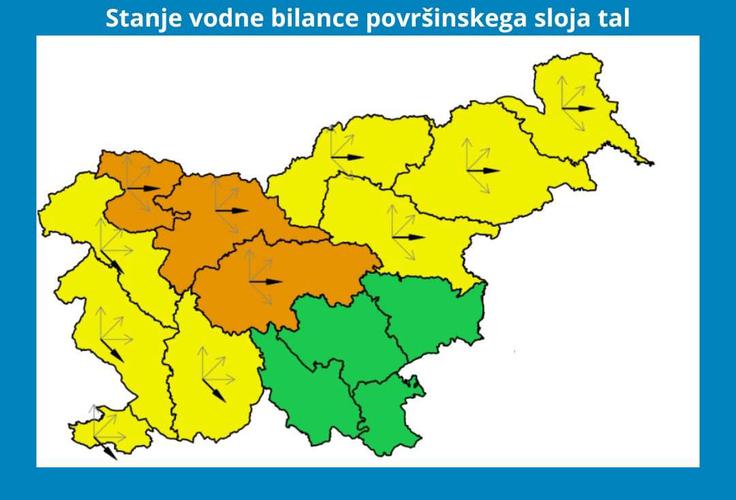 Stanje vodne bilance površinskega sloja tal